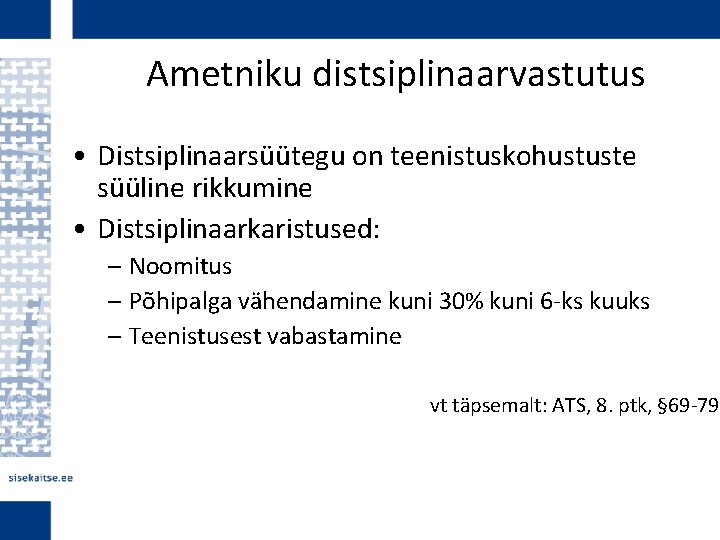 Ametniku distsiplinaarvastutus

• Distsiplinaarsüütegu on teenistuskohustuste süüline rikkumine
• Distsiplinaarkaristused:
– Noomitus
– Põhipalga vähendamine kuni 30% kuni 6-ks kuuks
– Teenistusest vabastamine

vt täpsemalt: ATS, 8. ptk, §69-79

sisekaitse.ee